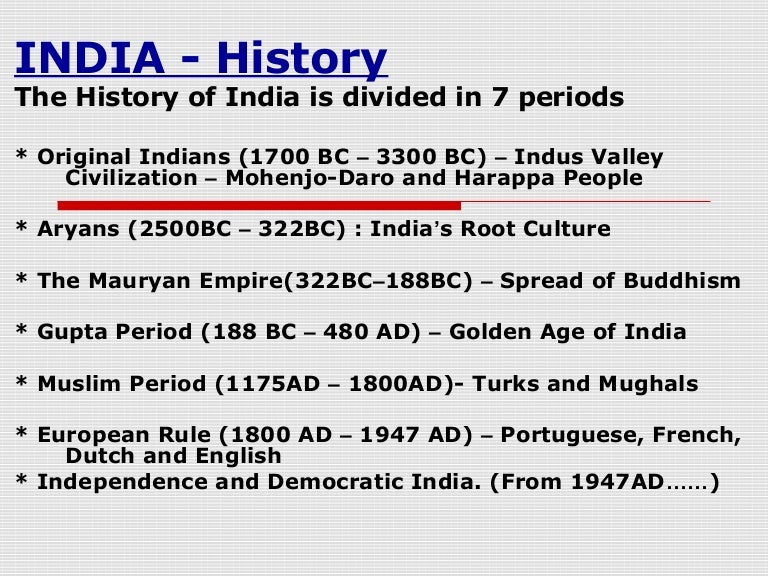 INDIA - History
The History of India is divided in 7 periods

* Original Indians (1700 BC – 3300 BC) – Indus Valley Civilization – Mohenjo-Daro and Harappa People

* Aryans (2500BC – 322BC) : India's Root Culture

* The Mauryan Empire(322BC–188BC) – Spread of Buddhism

* Gupta Period (188 BC – 480 AD) – Golden Age of India

* Muslim Period (1175AD – 1800AD)- Turks and Mughals

* European Rule (1800 AD – 1947 AD) – Portuguese, French, Dutch and English
* Independence and Democratic India. (From 1947AD……)